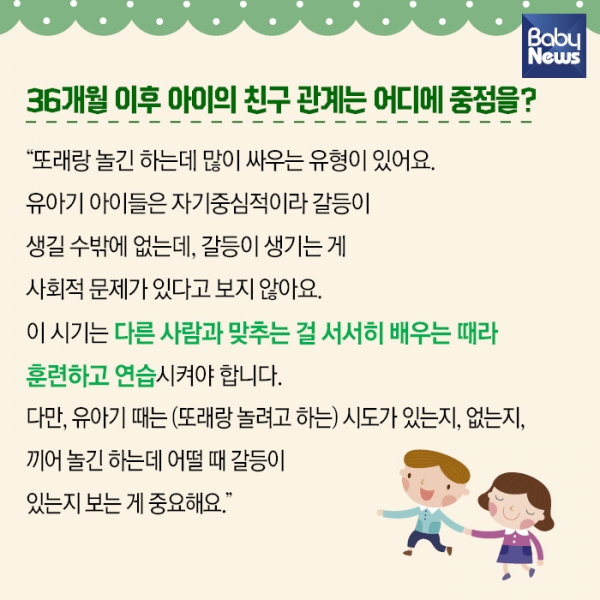 Baby News

36개월 이후 아이의 친구 관계는 어디에 중점을?

“또래랑 놀긴 하는데 많이 싸우는 유형이 있어요. 유아기 아이들은 자기중심적이라 갈등이 생길 수밖에 없는데, 갈등이 생기는 게 사회적 문제가 있다고 보지 않아요. 이 시기는 다른 사람과 맞추는 걸 서서히 배우는 때라 훈련하고 연습시켜야 합니다. 다만, 유아기 때는 (또래랑 놀려고 하는) 시도가 있는지, 없는지, 끼어 놀긴 하는데 어떨 때 갈등이 있는지 보는 게 중요해요.”